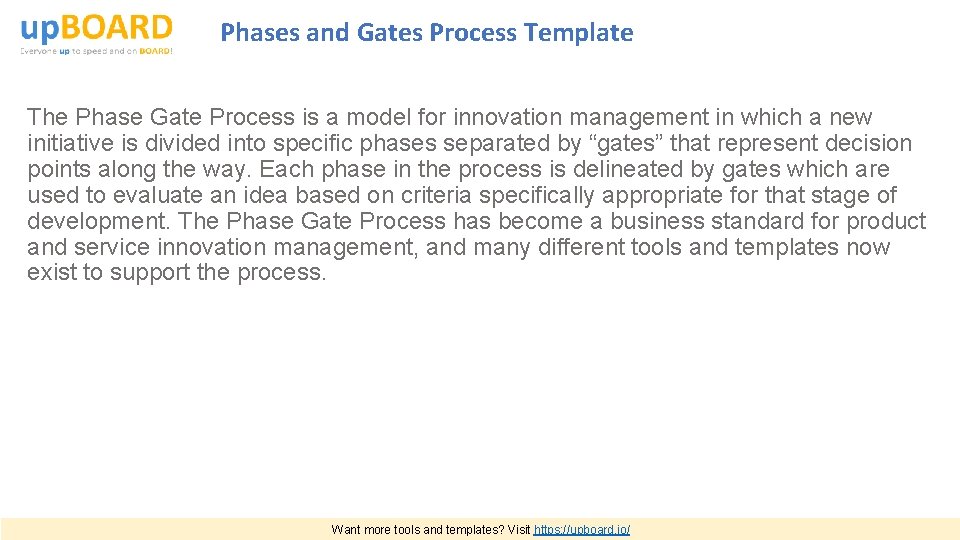 upBOARD
Everyone up to speed and on BOARD!

Phases and Gates Process Template

The Phase Gate Process is a model for innovation management in which a new initiative is divided into specific phases separated by “gates” that represent decision points along the way. Each phase in the process is delineated by gates which are used to evaluate an idea based on criteria specifically appropriate for that stage of development. The Phase Gate Process has become a business standard for product and service innovation management, and many different tools and templates now exist to support the process.

Want more tools and templates? Visit https://upboard.io/